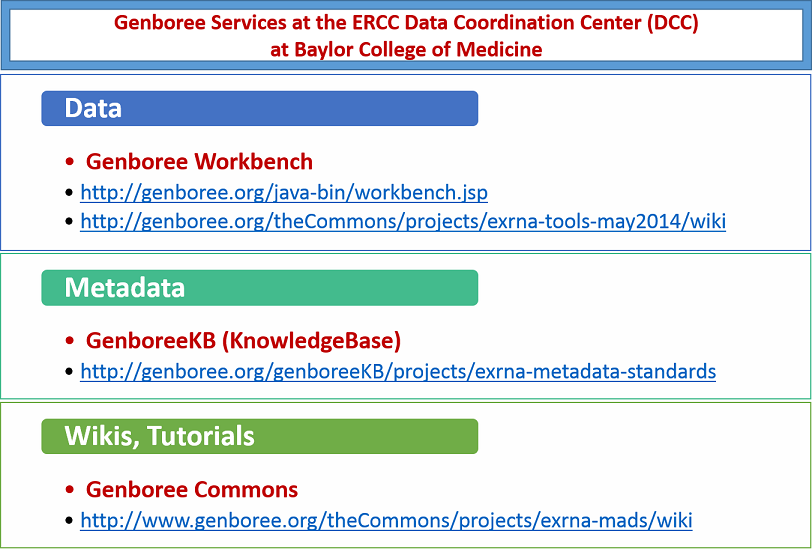 Genboree Services at the ERCC Data Coordination Center (DCC)
at Baylor College of Medicine

Data

• Genboree Workbench
• http://genboree.org/java-bin/workbench.jsp
• http://genboree.org/theCommons/projects/exrna-tools-may2014/wiki

Metadata

• GenboreeKB (KnowledgeBase)
• http://genboree.org/genboreeKB/projects/exrna-metadata-standards

Wikis, Tutorials

• Genboree Commons
• http://www.genboree.org/theCommons/projects/exrna-mads/wiki